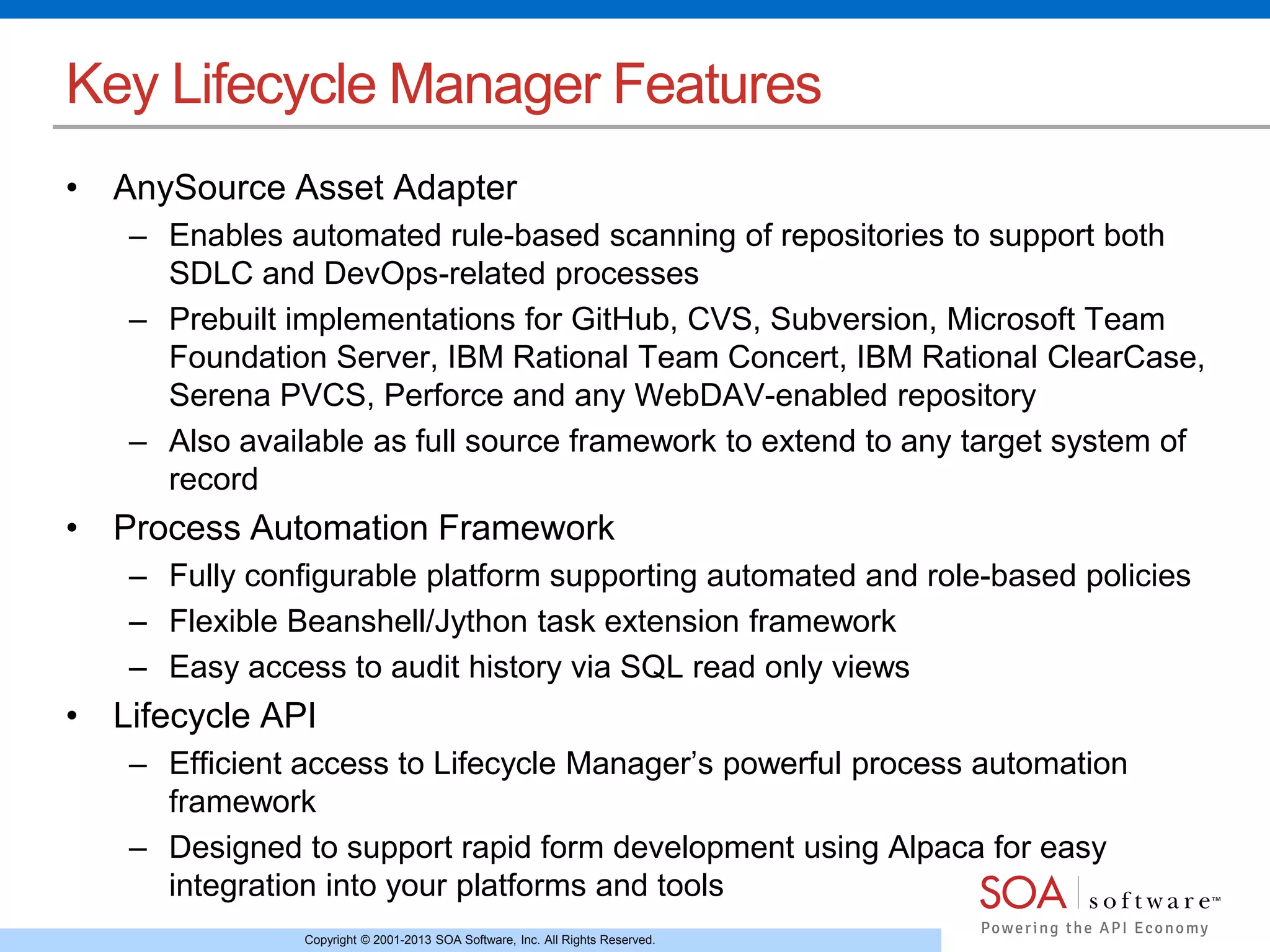 Key Lifecycle Manager Features

• AnySource Asset Adapter
– Enables automated rule-based scanning of repositories to support both SDLC and DevOps-related processes
– Prebuilt implementations for GitHub, CVS, Subversion, Microsoft Team Foundation Server, IBM Rational Team Concert, IBM Rational ClearCase, Serena PVCS, Perforce and any WebDAV-enabled repository
– Also available as full source framework to extend to any target system of record

• Process Automation Framework
– Fully configurable platform supporting automated and role-based policies
– Flexible Beanshell/Jython task extension framework
– Easy access to audit history via SQL read only views

• Lifecycle API
– Efficient access to Lifecycle Manager's powerful process automation framework
– Designed to support rapid form development using Alpaca for easy integration into your platforms and tools

SOA software™
Powering the API Economy

Copyright © 2001-2013 SOA Software, Inc. All Rights Reserved.